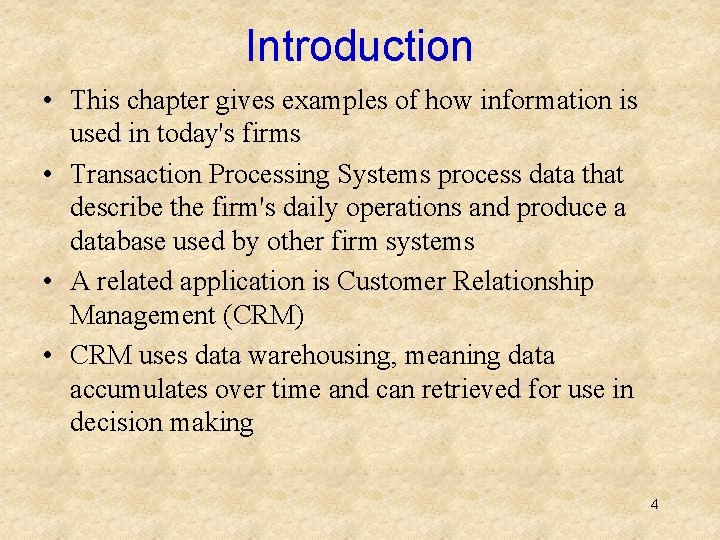 Introduction

• This chapter gives examples of how information is used in today's firms

• Transaction Processing Systems process data that describe the firm's daily operations and produce a database used by other firm systems

• A related application is Customer Relationship Management (CRM)

• CRM uses data warehousing, meaning data accumulates over time and can retrieved for use in decision making

4